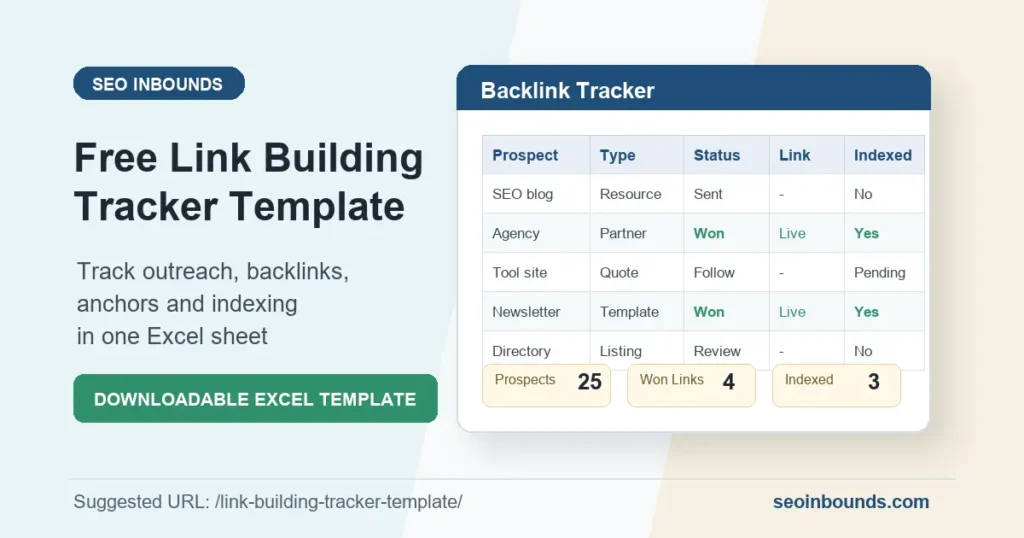 SEO INBOUNDS

Free Link Building Tracker Template

Track outreach, backlinks, anchors and indexing in one Excel sheet

DOWNLOADABLE EXCEL TEMPLATE

Backlink Tracker

| Prospect | Type | Status | Link | Indexed |
|---|---|---|---|---|
| SEO blog | Resource | Sent | - | No |
| Agency | Partner | Won | Live | Yes |
| Tool site | Quote | Follow | - | Pending |
| Newsletter | Template | Won | Live | Yes |
| Directory | Listing | Review | - | No |

Prospects 25
Won Links 4
Indexed 3

Suggested URL: /link-building-tracker-template/

seoinbounds.com